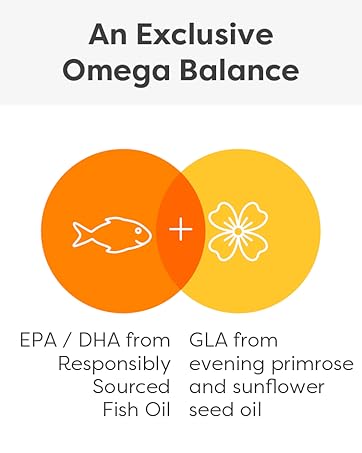 An Exclusive Omega Balance

+

EPA / DHA from Responsibly Sourced Fish Oil

GLA from evening primrose and sunflower seed oil